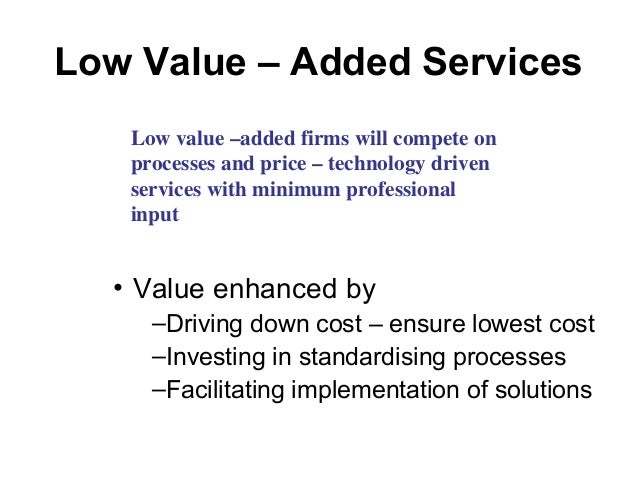 Low Value – Added Services

Low value –added firms will compete on processes and price – technology driven services with minimum professional input

• Value enhanced by
–Driving down cost – ensure lowest cost
–Investing in standardising processes
–Facilitating implementation of solutions